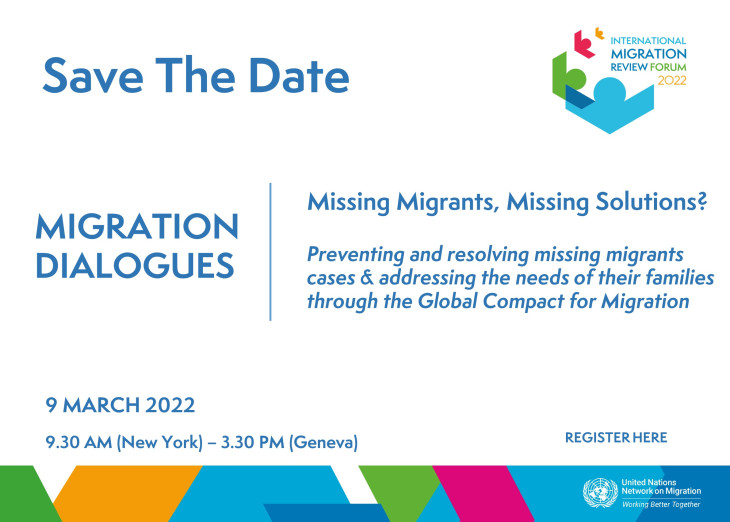 Save The Date

INTERNATIONAL MIGRATION REVIEW FORUM 2022

MIGRATION DIALOGUES

Missing Migrants, Missing Solutions?

Preventing and resolving missing migrants cases & addressing the needs of their families through the Global Compact for Migration

9 MARCH 2022

9.30 AM (New York) – 3.30 PM (Geneva)

REGISTER HERE

United Nations Network on Migration
Working Better Together